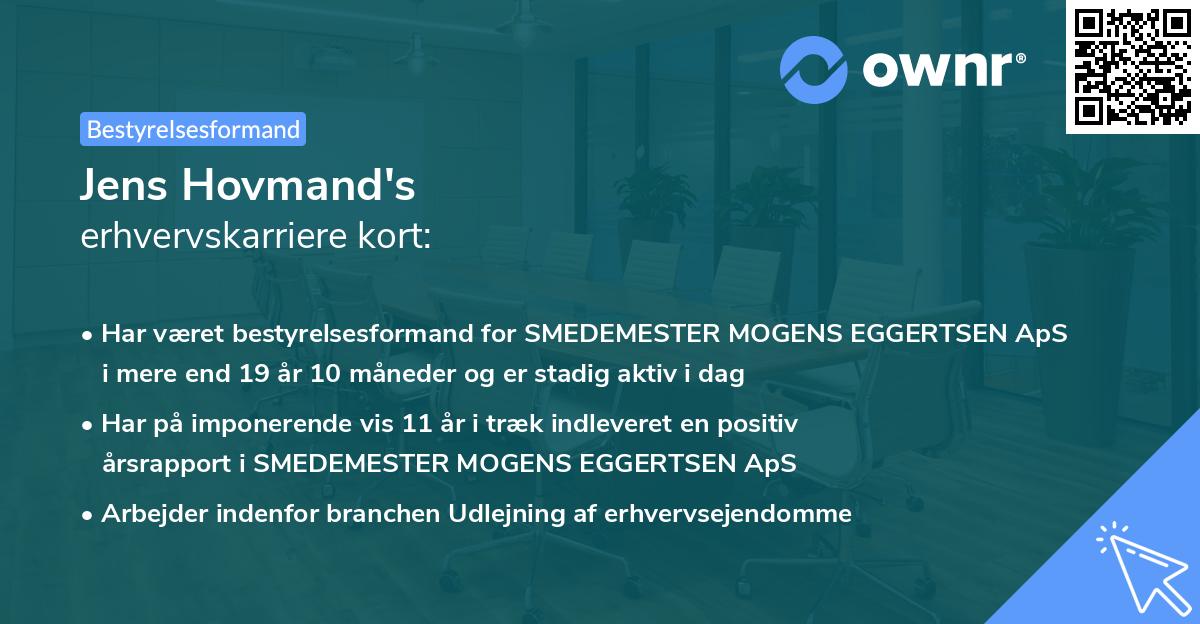 ownr®

Bestyrelsesformand

Jens Hovmand's
erhvervskarriere kort:

• Har været bestyrelsesformand for SMEDEMESTER MOGENS EGGERTSEN ApS i mere end 19 år 10 måneder og er stadig aktiv i dag

• Har på imponerende vis 11 år i træk indleveret en positiv årsrapport i SMEDEMESTER MOGENS EGGERTSEN ApS

• Arbejder indenfor branchen Udlejning af erhvervsejendomme